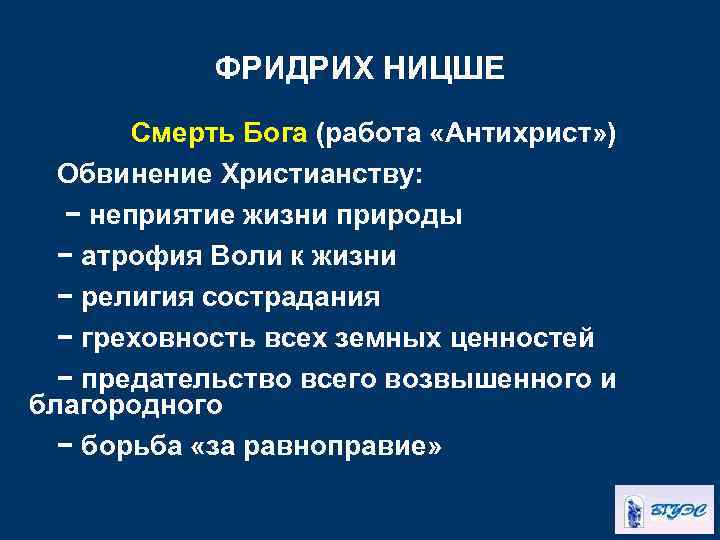 ФРИДРИХ НИЦШЕ

Смерть Бога (работа «Антихрист»)

Обвинение Христианству:

− неприятие жизни природы

− атрофия Воли к жизни

− религия сострадания

− греховность всех земных ценностей

− предательство всего возвышенного и благородного

− борьба «за равноправие»

ВГУЭС